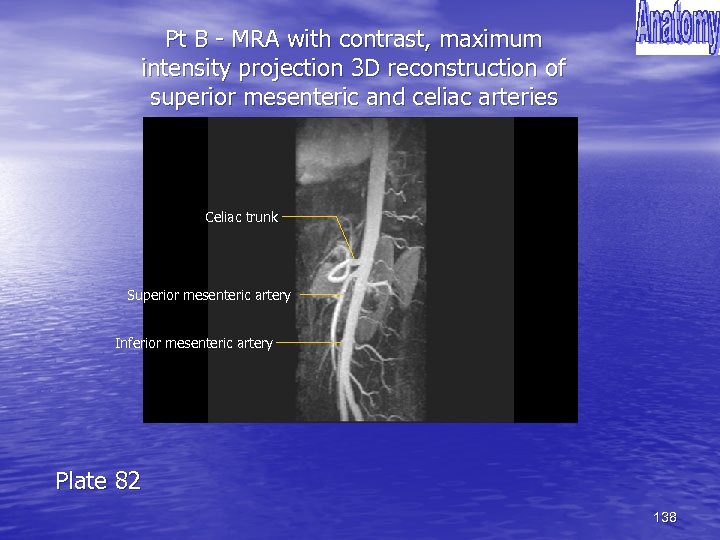 Anatomy

Pt B - MRA with contrast, maximum intensity projection 3D reconstruction of superior mesenteric and celiac arteries

Celiac trunk

Superior mesenteric artery

Inferior mesenteric artery

Plate 82

138